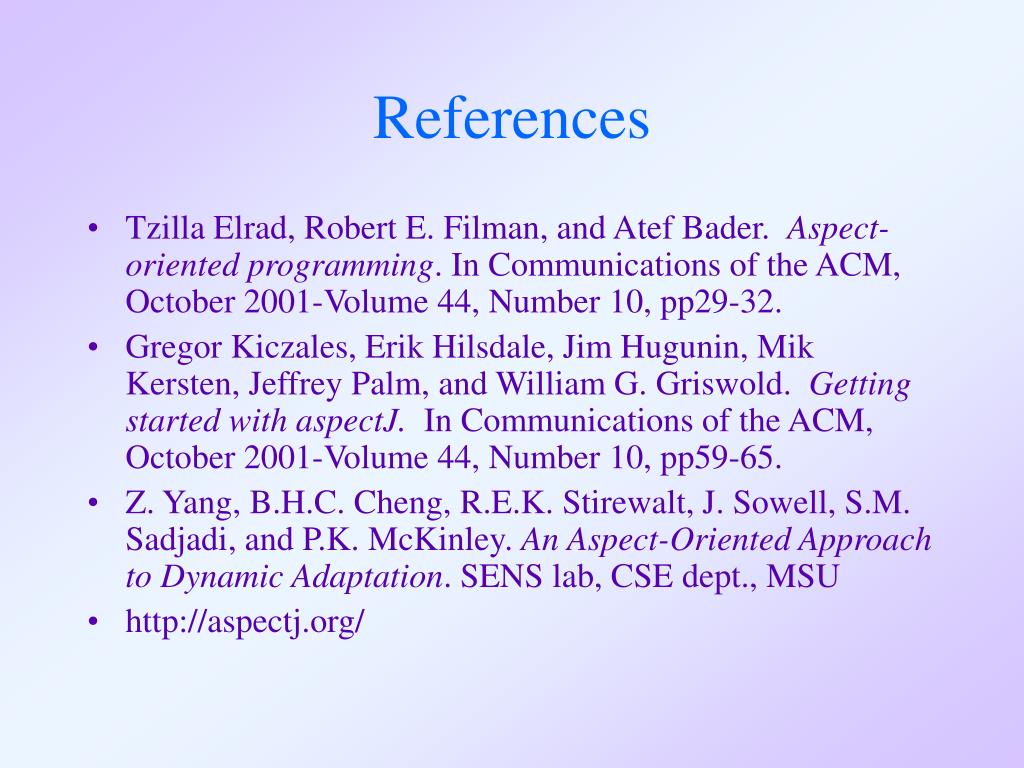 References

• Tzilla Elrad, Robert E. Filman, and Atef Bader. Aspect-oriented programming. In Communications of the ACM, October 2001-Volume 44, Number 10, pp29-32.
• Gregor Kiczales, Erik Hilsdale, Jim Hugunin, Mik Kersten, Jeffrey Palm, and William G. Griswold. Getting started with aspectJ. In Communications of the ACM, October 2001-Volume 44, Number 10, pp59-65.
• Z. Yang, B.H.C. Cheng, R.E.K. Stirewalt, J. Sowell, S.M. Sadjadi, and P.K. McKinley. An Aspect-Oriented Approach to Dynamic Adaptation. SENS lab, CSE dept., MSU
• http://aspectj.org/